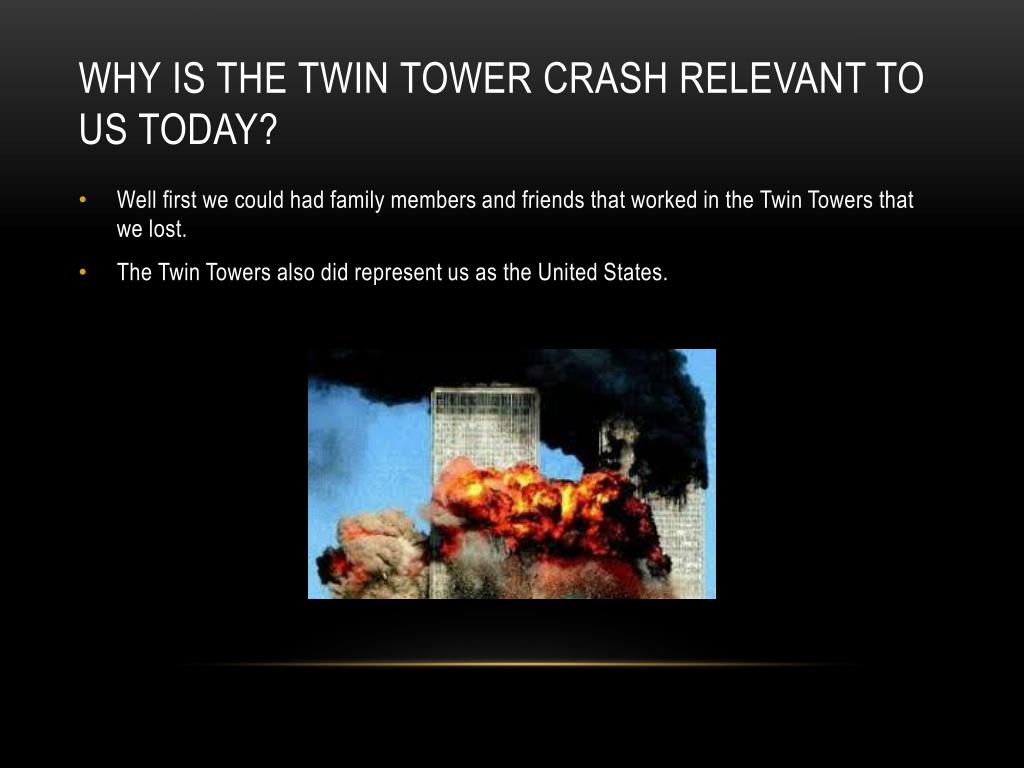 WHY IS THE TWIN TOWER CRASH RELEVANT TO US TODAY?

• Well first we could had family members and friends that worked in the Twin Towers that we lost.

• The Twin Towers also did represent us as the United States.